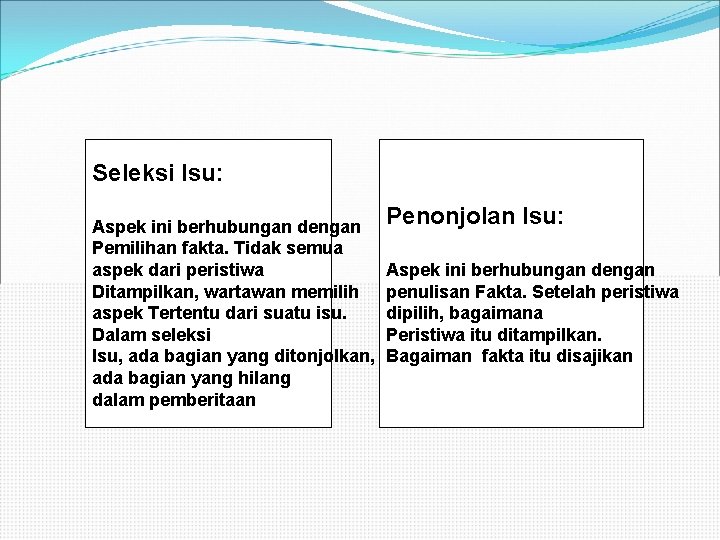 Seleksi Isu:

Aspek ini berhubungan dengan Pemilihan fakta. Tidak semua aspek dari peristiwa Ditampilkan, wartawan memilih aspek Tertentu dari suatu isu. Dalam seleksi Isu, ada bagian yang ditonjolkan, ada bagian yang hilang dalam pemberitaan

Penonjolan Isu:

Aspek ini berhubungan dengan penulisan Fakta. Setelah peristiwa dipilih, bagaimana Peristiwa itu ditampilkan. Bagaiman fakta itu disajikan